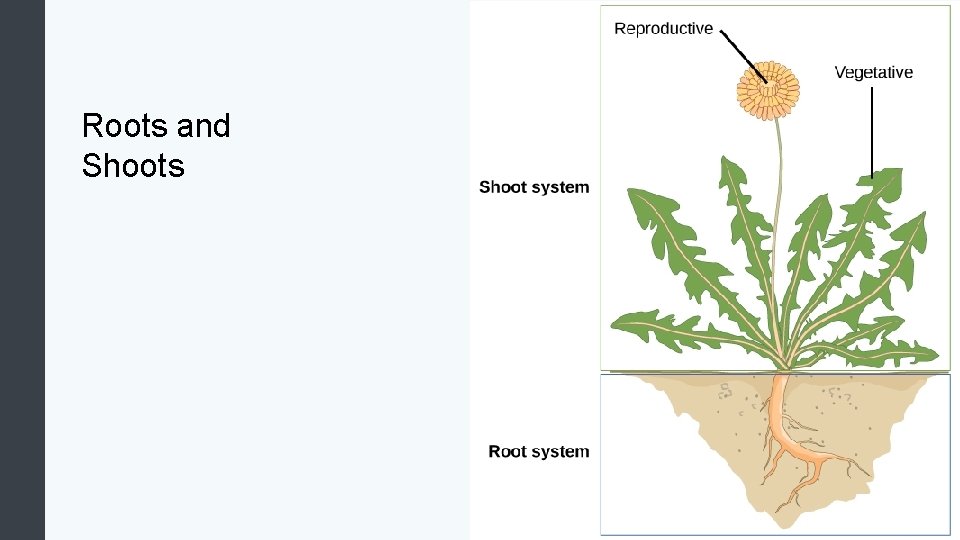 Roots and Shoots

Reproductive

Vegetative

Shoot system

Root system